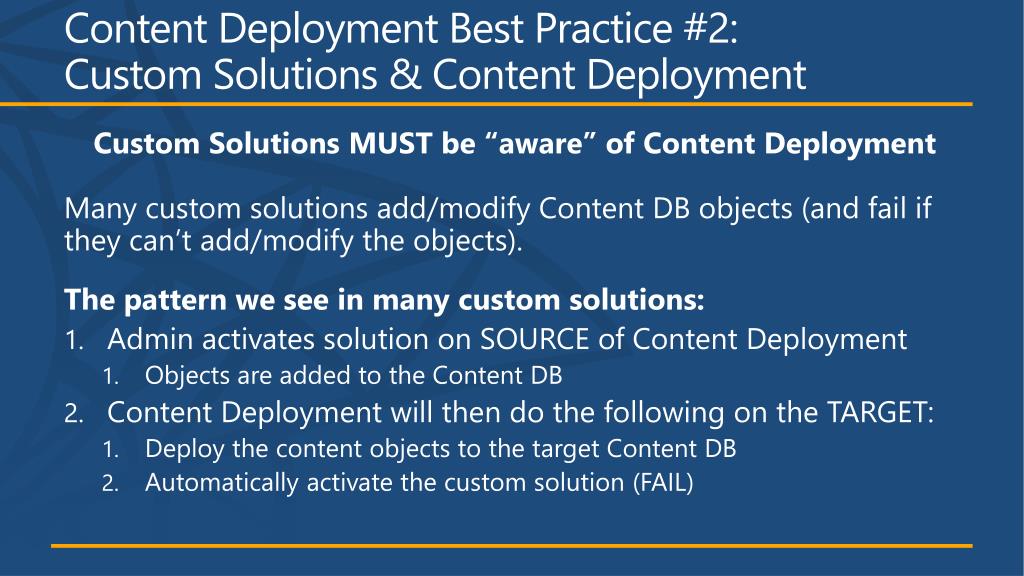 Content Deployment Best Practice #2:
Custom Solutions & Content Deployment

Custom Solutions MUST be “aware” of Content Deployment

Many custom solutions add/modify Content DB objects (and fail if they can’t add/modify the objects).

The pattern we see in many custom solutions:
1. Admin activates solution on SOURCE of Content Deployment
1. Objects are added to the Content DB
2. Content Deployment will then do the following on the TARGET:
1. Deploy the content objects to the target Content DB
2. Automatically activate the custom solution (FAIL)